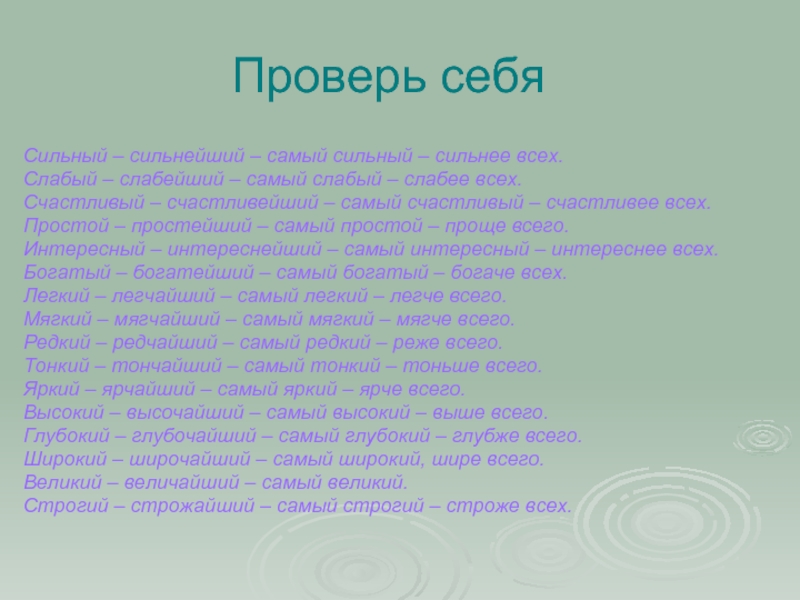 Проверь себя

Сильный – сильнейший – самый сильный – сильнее всех.
Слабый – слабейший – самый слабый – слабее всех.
Счастливый – счастливейший – самый счастливый – счастливее всех.
Простой – простейший – самый простой – проще всего.
Интересный – интереснейший – самый интересный – интереснее всех.
Богатый – богатейший – самый богатый – богаче всех.
Легкий – легчайший – самый легкий – легче всего.
Мягкий – мягчайший – самый мягкий – мягче всего.
Редкий – редчайший – самый редкий – реже всего.
Тонкий – тончайший – самый тонкий – тоньше всего.
Яркий – ярчайший – самый яркий – ярче всего.
Высокий – высочайший – самый высокий – выше всего.
Глубокий – глубочайший – самый глубокий – глубже всего.
Широкий – широчайший – самый широкий, шире всего.
Великий – величайший – самый великий.
Строгий – строжайший – самый строгий – строже всех.